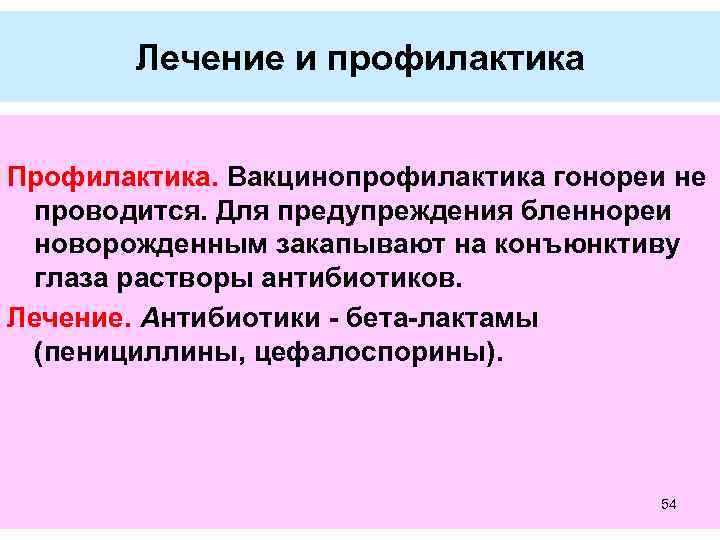 Лечение и профилактика

Профилактика. Вакцинопрофилактика гонореи не проводится. Для предупреждения бленнореи новорожденным закапывают на конъюнктиву глаза растворы антибиотиков.

Лечение. Антибиотики - бета-лактамы (пенициллины, цефалоспорины).

54